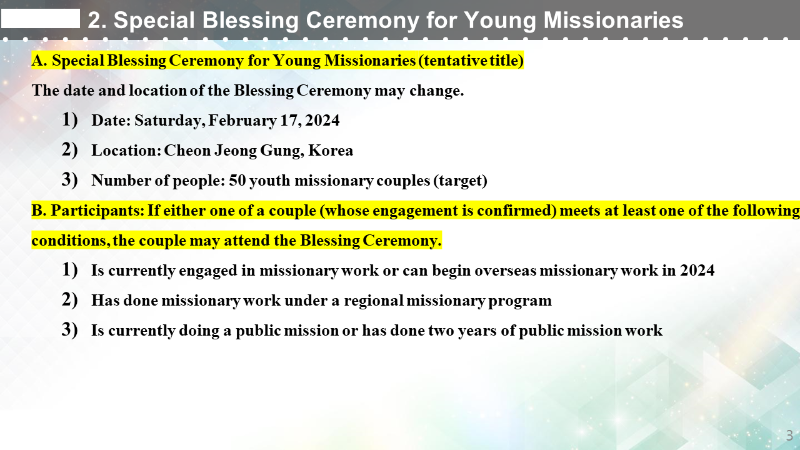 2. Special Blessing Ceremony for Young Missionaries

A. Special Blessing Ceremony for Young Missionaries (tentative title)

The date and location of the Blessing Ceremony may change.

1) Date: Saturday, February 17, 2024

2) Location: Cheon Jeong Gung, Korea

3) Number of people: 50 youth missionary couples (target)

B. Participants: If either one of a couple (whose engagement is confirmed) meets at least one of the following conditions, the couple may attend the Blessing Ceremony.

1) Is currently engaged in missionary work or can begin overseas missionary work in 2024

2) Has done missionary work under a regional missionary program

3) Is currently doing a public mission or has done two years of public mission work

3